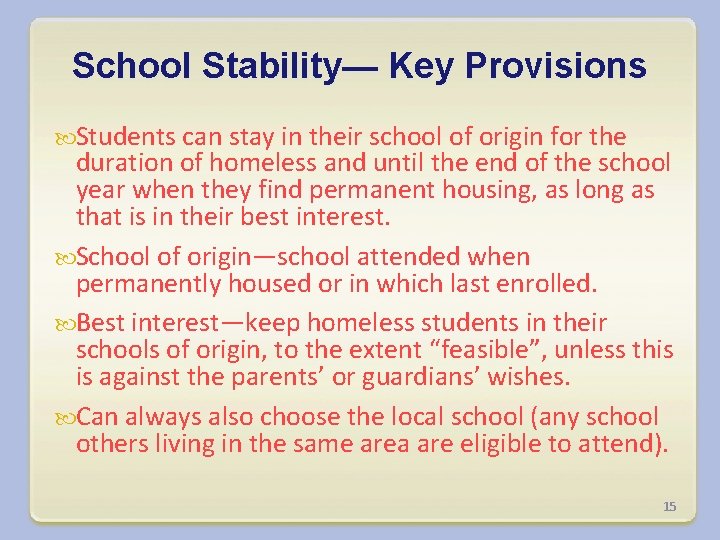 School Stability— Key Provisions

Students can stay in their school of origin for the duration of homeless and until the end of the school year when they find permanent housing, as long as that is in their best interest.

School of origin—school attended when permanently housed or in which last enrolled.

Best interest—keep homeless students in their schools of origin, to the extent “feasible”, unless this is against the parents’ or guardians’ wishes.

Can always also choose the local school (any school others living in the same area are eligible to attend).

15